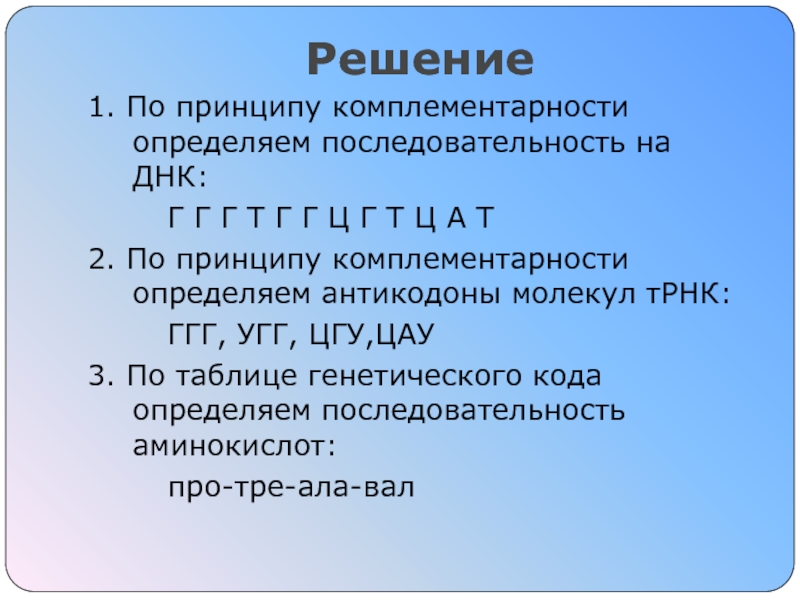 Решение

1. По принципу комплементарности определяем последовательность на ДНК:

Г Г Г Т Г Г Ц Г Т Ц А Т

2. По принципу комплементарности определяем антикодоны молекул тРНК:

ГГГ, УГГ, ЦГУ,ЦАУ

3. По таблице генетического кода определяем последовательность аминокислот:

про-тре-ала-вал